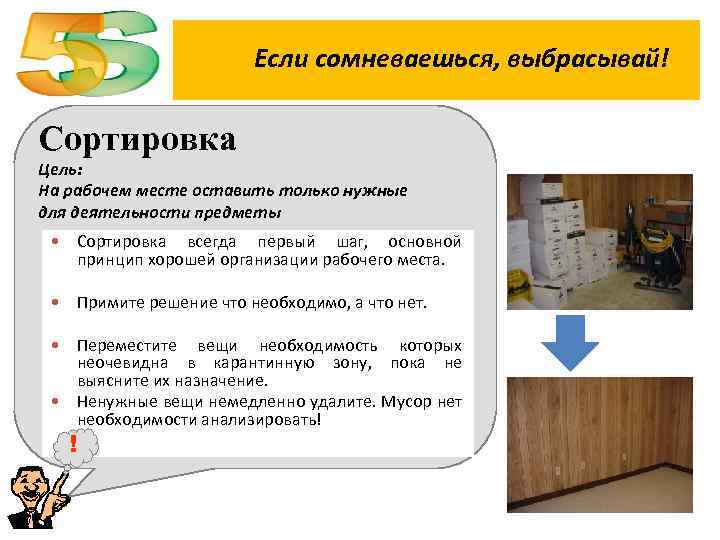 5S

Если сомневаешься, выбрасывай!

Сортировка

Цель:
На рабочем месте оставить только нужные для деятельности предметы

• Сортировка всегда первый шаг, основной принцип хорошей организации рабочего места.

• Примите решение что необходимо, а что нет.

• Переместите вещи необходимость которых неочевидна в карантинную зону, пока не выясните их назначение.
• Ненужные вещи немедленно удалите. Мусор нет необходимости анализировать!

!